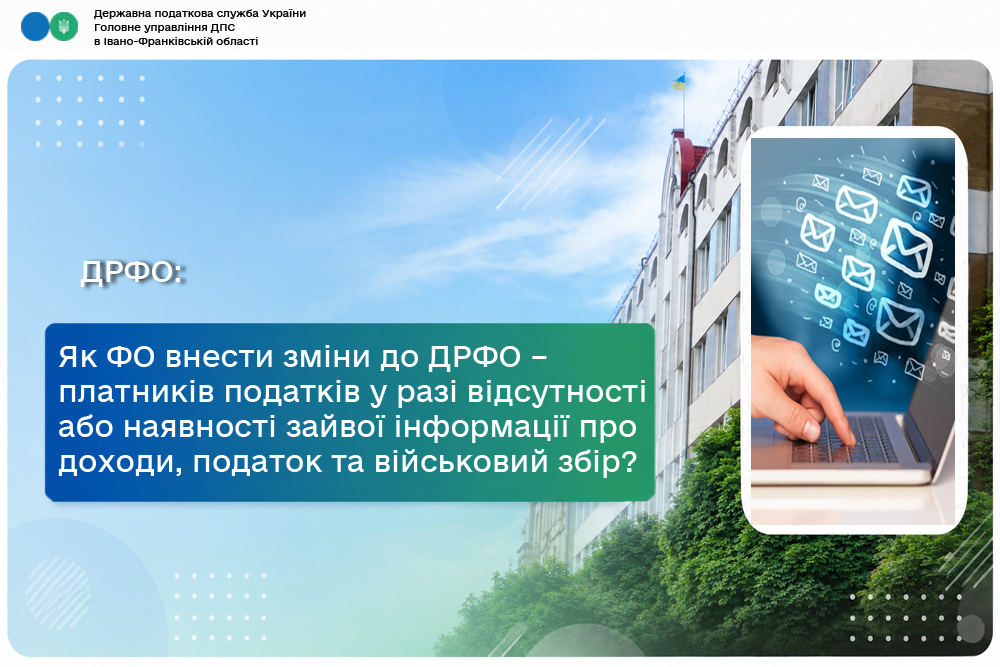 Державна податкова служба України
Головне управління ДПС
в Івано-Франківській області

ДРФО:

Як ФО внести зміни до ДРФО – платників податків у разі відсутності або наявності зайвої інформації про доходи, податок та військовий збір?